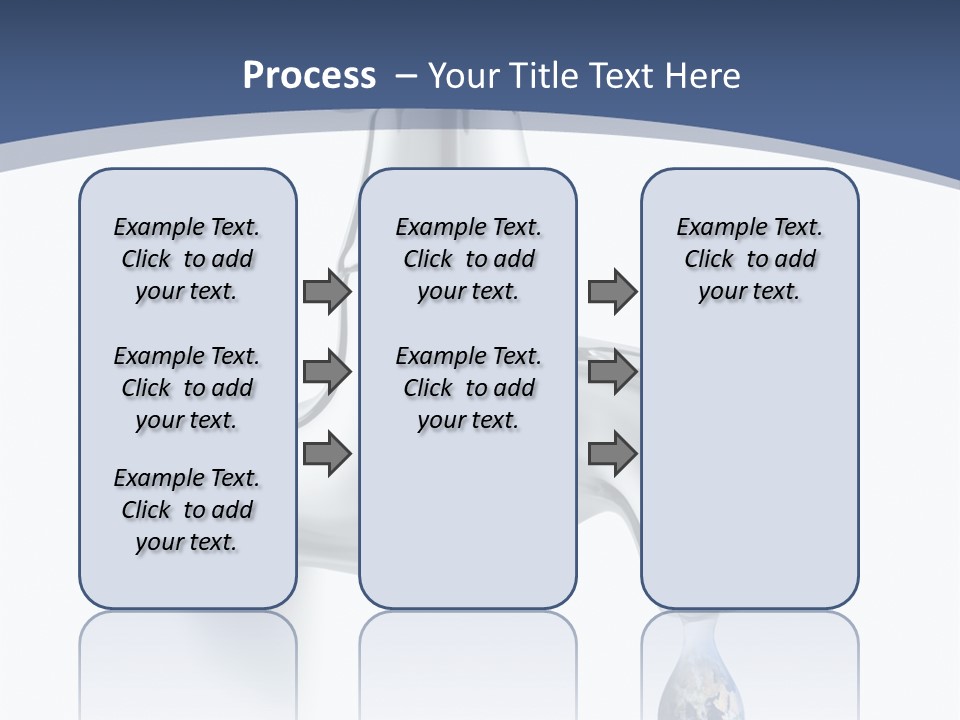 Process – Your Title Text Here

Example Text. Click to add your text.

Example Text. Click to add your text.

Example Text. Click to add your text.

Example Text. Click to add your text.

Example Text. Click to add your text.

Example Text. Click to add your text.